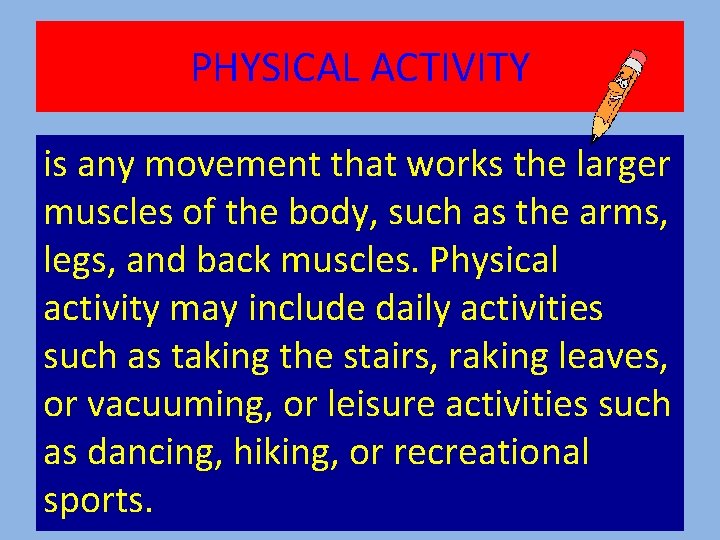 PHYSICAL ACTIVITY

is any movement that works the larger muscles of the body, such as the arms, legs, and back muscles. Physical activity may include daily activities such as taking the stairs, raking leaves, or vacuuming, or leisure activities such as dancing, hiking, or recreational sports.